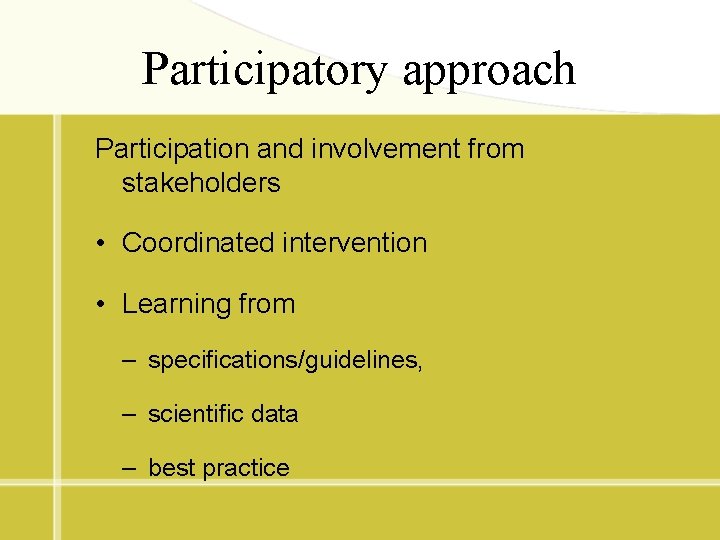 Participatory approach

Participation and involvement from stakeholders

• Coordinated intervention

• Learning from

– specifications/guidelines,

– scientific data

– best practice